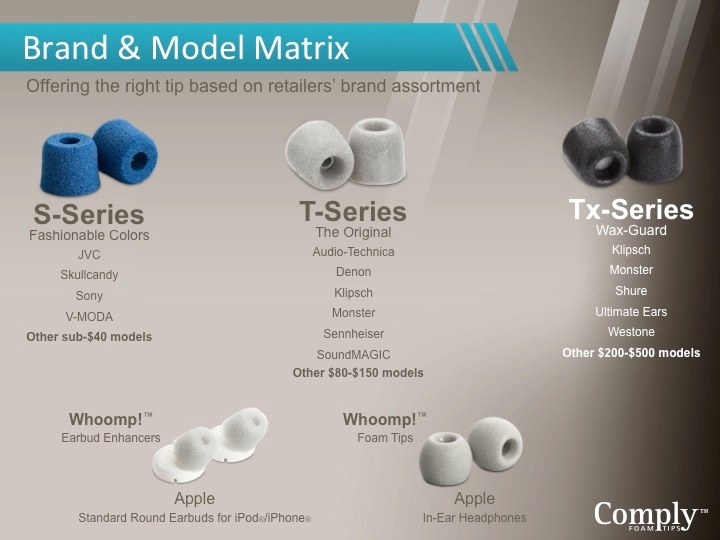 Brand & Model Matrix

Offering the right tip based on retailers' brand assortment

S-Series
Fashionable Colors
JVC
Skullcandy
Sony
V-MODA
Other sub-$40 models

T-Series
The Original
Audio-Technica
Denon
Klipsch
Monster
Sennheiser
SoundMAGIC
Other $80-$150 models

Tx-Series
Wax-Guard
Klipsch
Monster
Shure
Ultimate Ears
Westone
Other $200-$500 models

Whoomp!™
Earbud Enhancers

Apple
Standard Round Earbuds for iPod®/iPhone®

Whoomp!™
Foam Tips

Apple
In-Ear Headphones

Comply™
FOAM TIPS